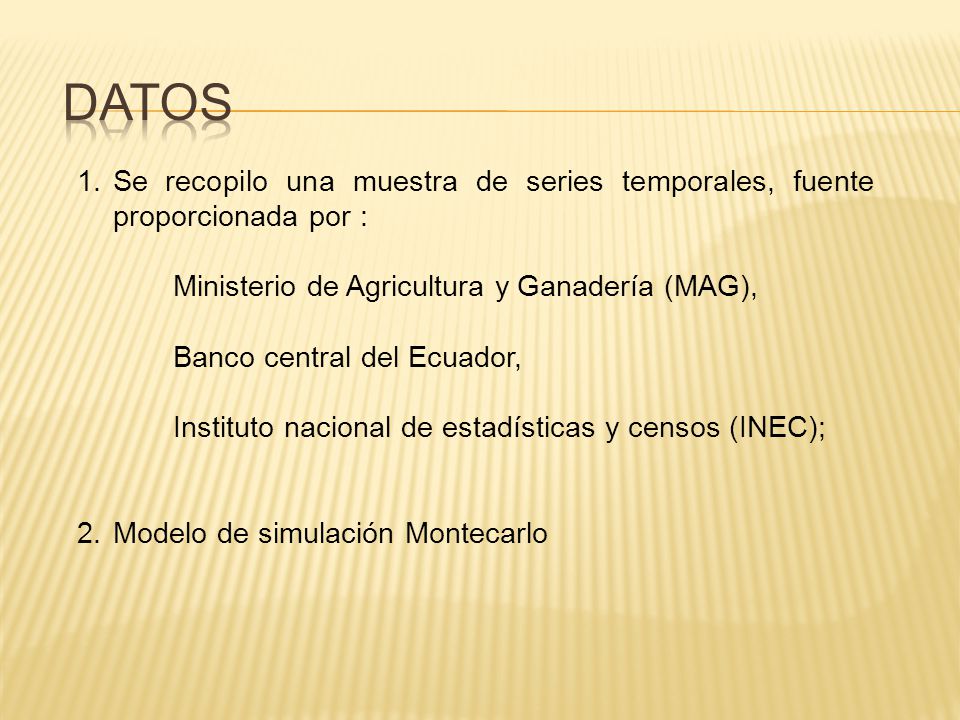 DATOS

1. Se recopilo una muestra de series temporales, fuente proporcionada por :

Ministerio de Agricultura y Ganadería (MAG),

Banco central del Ecuador,

Instituto nacional de estadísticas y censos (INEC);

2. Modelo de simulación Montecarlo